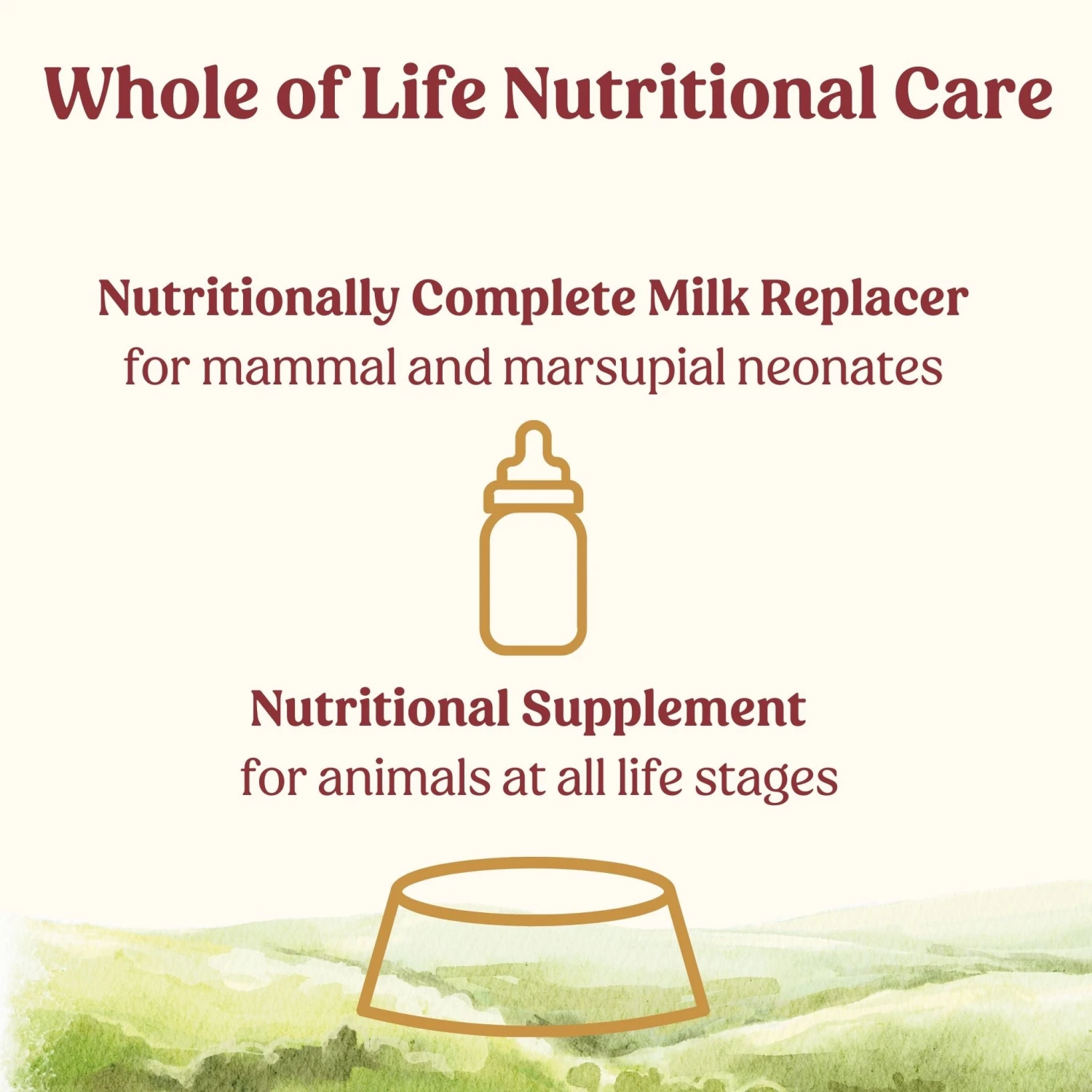 Whole of Life Nutritional Care

Nutritionally Complete Milk Replacer
for mammal and marsupial neonates

Nutritional Supplement
for animals at all life stages